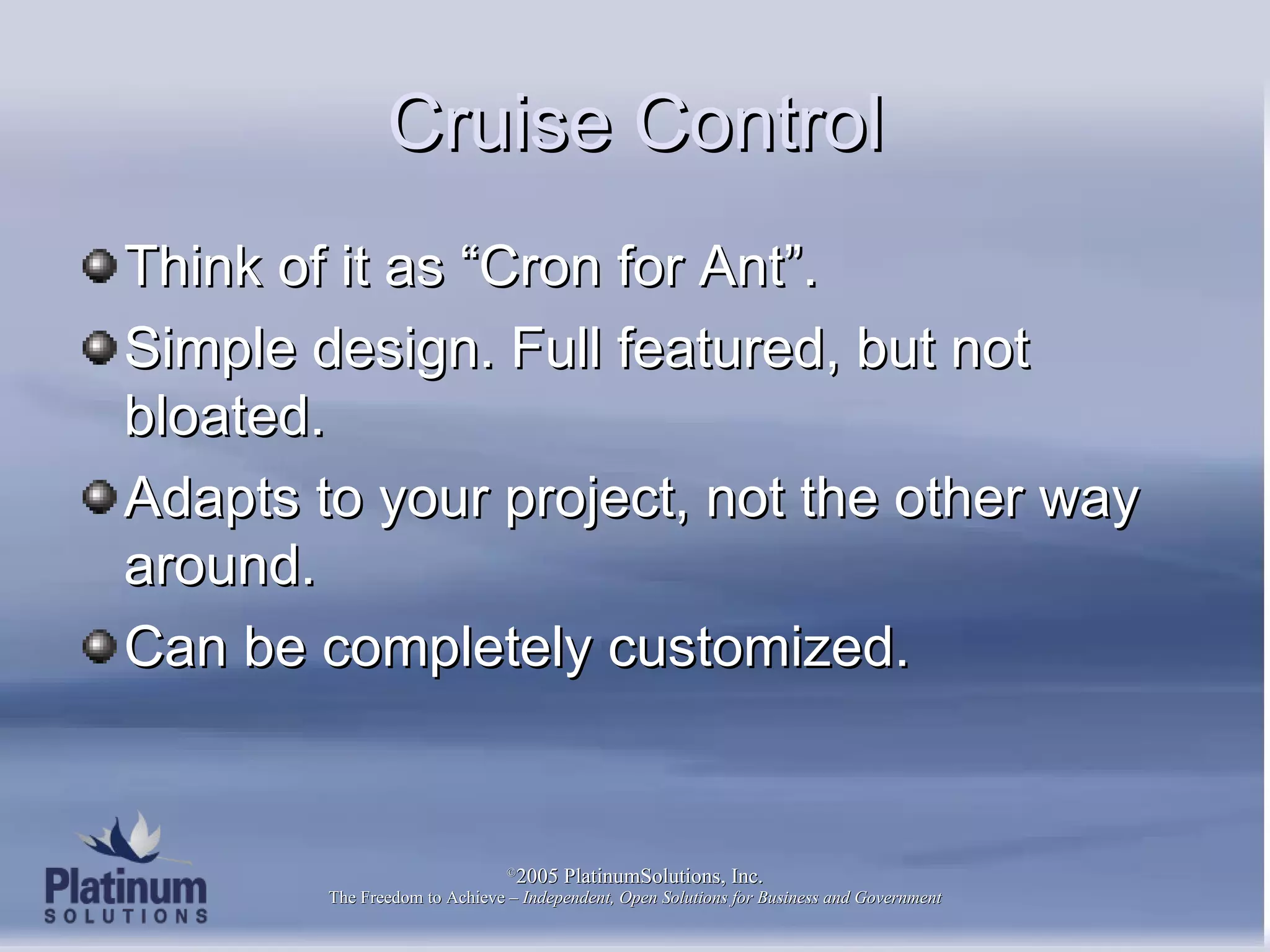 Cruise Control

Think of it as “Cron for Ant”.

Simple design. Full featured, but not bloated.

Adapts to your project, not the other way around.

Can be completely customized.

Platinum SOLUTIONS

©2005 PlatinumSolutions, Inc.
The Freedom to Achieve – Independent, Open Solutions for Business and Government